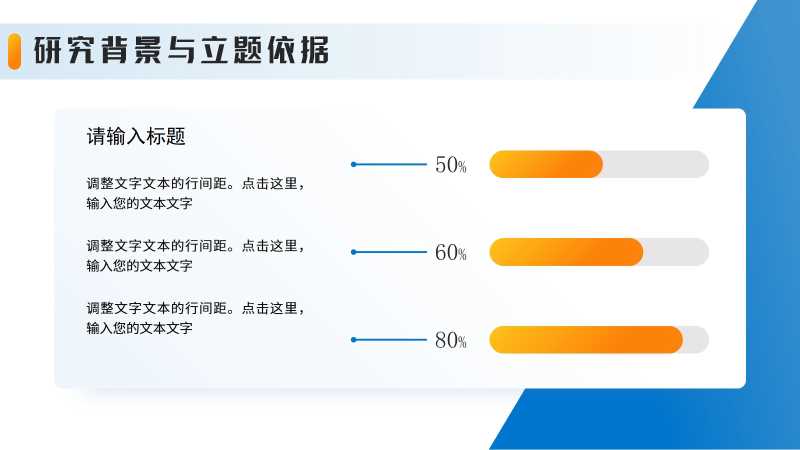 研究背景与立题依据

请输入标题

调整文字文本的行间距。点击这里，输入您的文本文字

调整文字文本的行间距。点击这里，输入您的文本文字

调整文字文本的行间距。点击这里，输入您的文本文字

50%

60%

80%